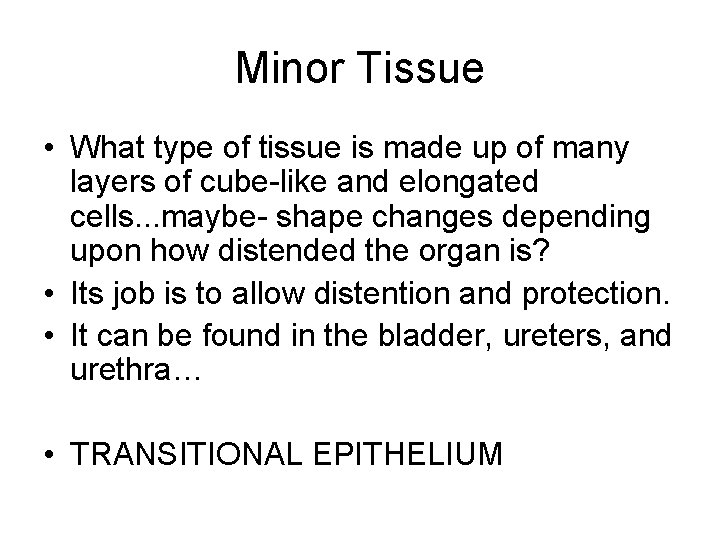 Minor Tissue

• What type of tissue is made up of many layers of cube-like and elongated cells...maybe- shape changes depending upon how distended the organ is?
• Its job is to allow distention and protection.
• It can be found in the bladder, ureters, and urethra…

• TRANSITIONAL EPITHELIUM